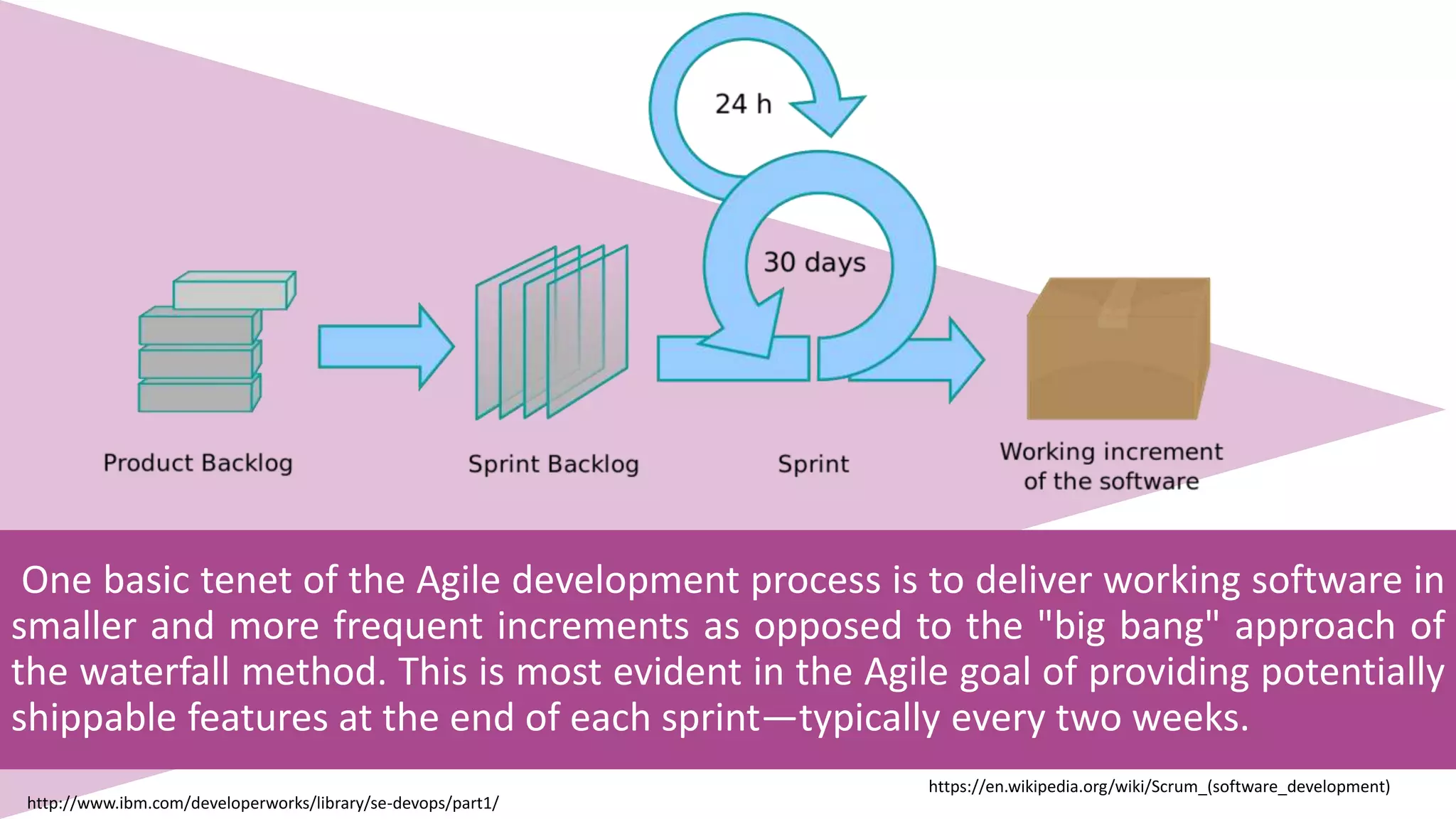 24 h

30 days

Product Backlog

Sprint Backlog

Sprint

Working increment
of the software

One basic tenet of the Agile development process is to deliver working software in smaller and more frequent increments as opposed to the "big bang" approach of the waterfall method. This is most evident in the Agile goal of providing potentially shippable features at the end of each sprint—typically every two weeks.

https://en.wikipedia.org/wiki/Scrum_(software_development)

http://www.ibm.com/developerworks/library/se-devops/part1/